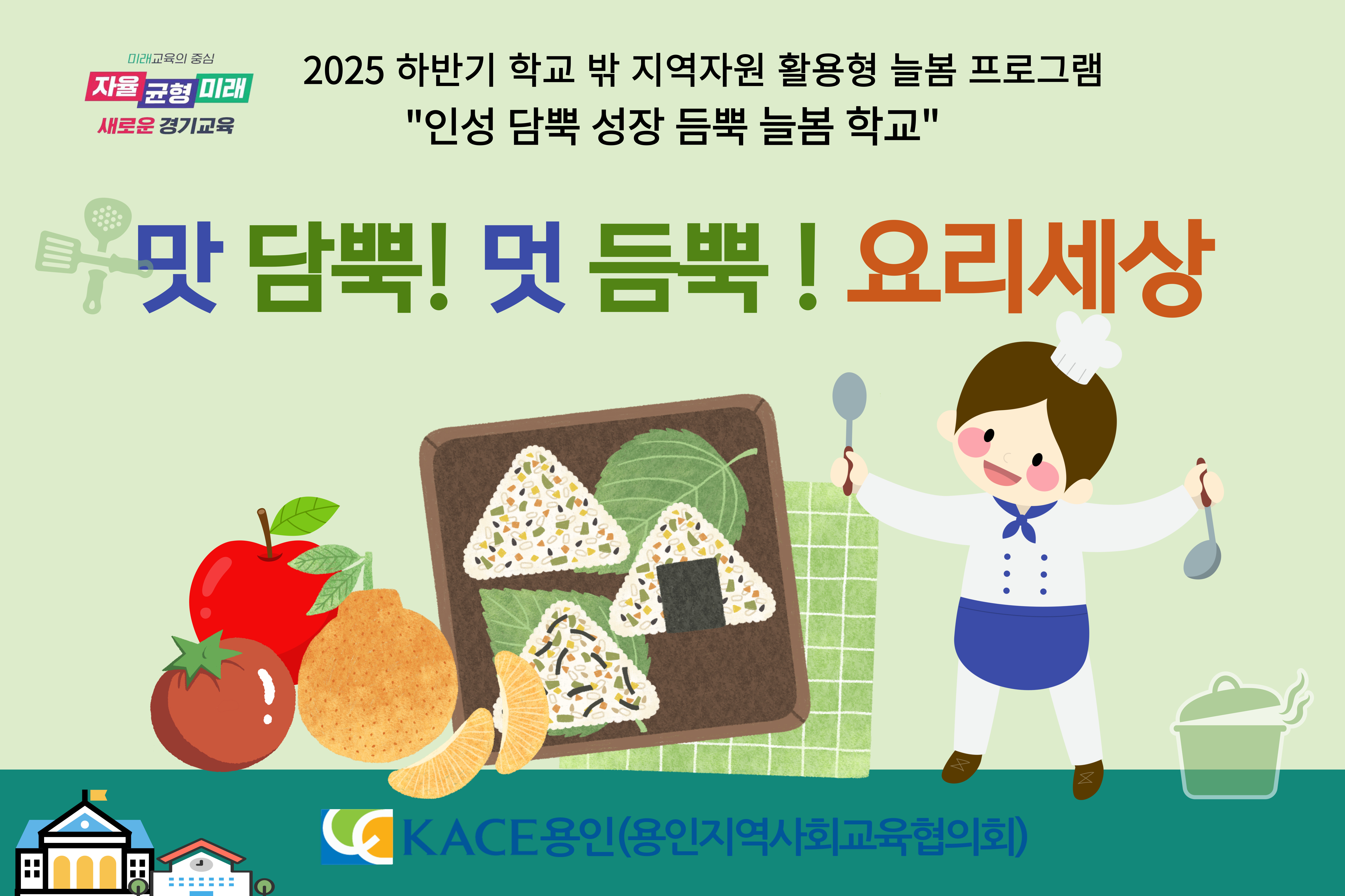 미래교육의 중심
자율 균형 미래
새로운 경기교육

2025 하반기 학교 밖 지역자원 활용형 늘봄 프로그램
"인성 담뿍 성장 듬뿍 늘봄 학교"

맛 담뿍! 멋 듬뿍 ! 요리세상

KACE용인(용인지역사회교육협의회)